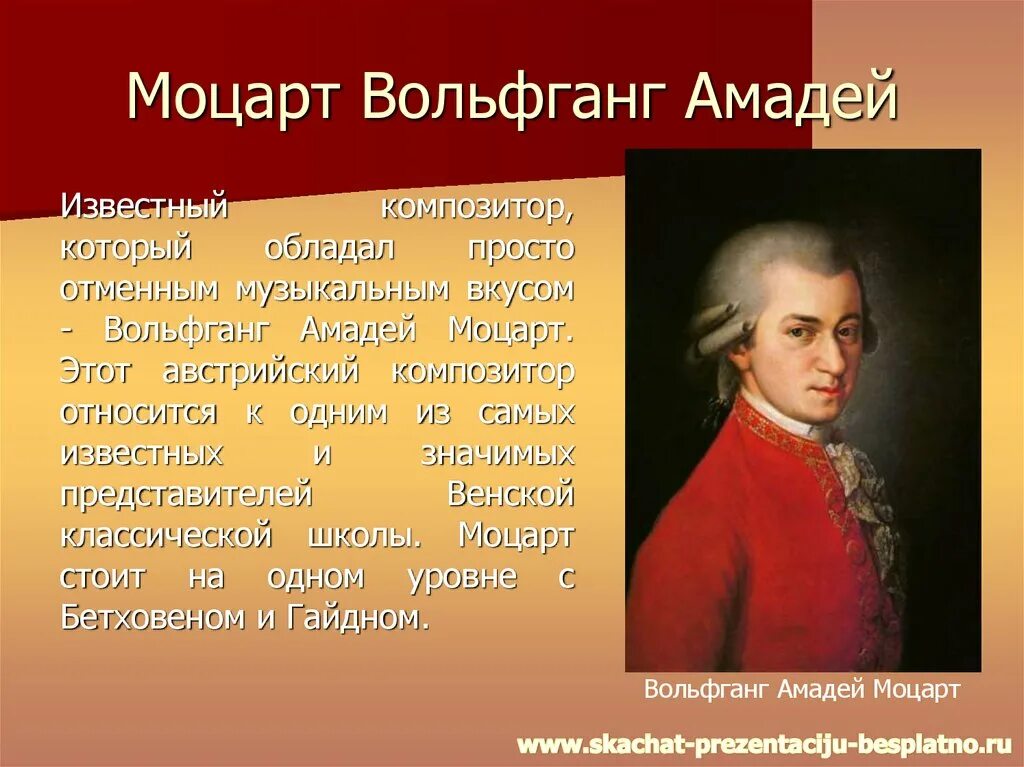 Моцарт Вольфганг Амадей

Известный композитор, который обладал просто отменным музыкальным вкусом - Вольфганг Амадей Моцарт. Этот австрийский композитор относится к одним из самых известных и значимых представителей Венской классической школы. Моцарт стоит на одном уровне с Бетховеном и Гайдном.

Вольфганг Амадей Моцарт

www.skachat-prezentaciju-besplatno.ru